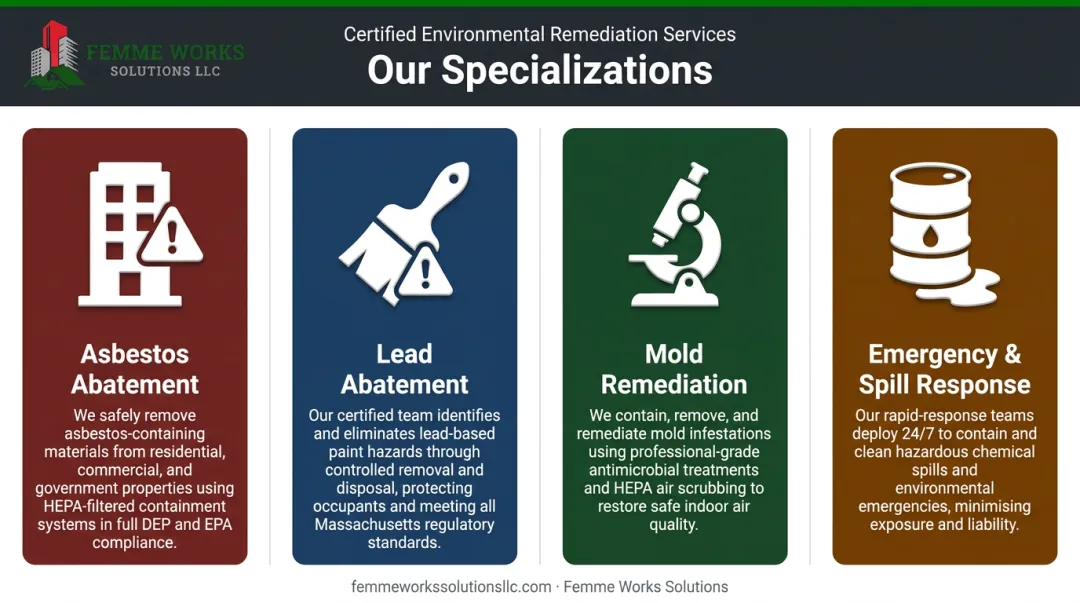 FEMME WORKS
SOLUTIONS LLC

Certified Environmental Remediation Services

Our Specializations

Asbestos Abatement

We safely remove asbestos-containing materials from residential, commercial, and government properties using HEPA-filtered containment systems in full DEP and EPA compliance.

Lead Abatement

Our certified team identifies and eliminates lead-based paint hazards through controlled removal and disposal, protecting occupants and meeting all Massachusetts regulatory standards.

Mold Remediation

We contain, remove, and remediate mold infestations using professional-grade antimicrobial treatments and HEPA air scrubbing to restore safe indoor air quality.

Emergency & Spill Response

Our rapid-response teams deploy 24/7 to contain and clean hazardous chemical spills and environmental emergencies, minimising exposure and liability.

femmeworkssolutionsllc.com · Femme Works Solutions